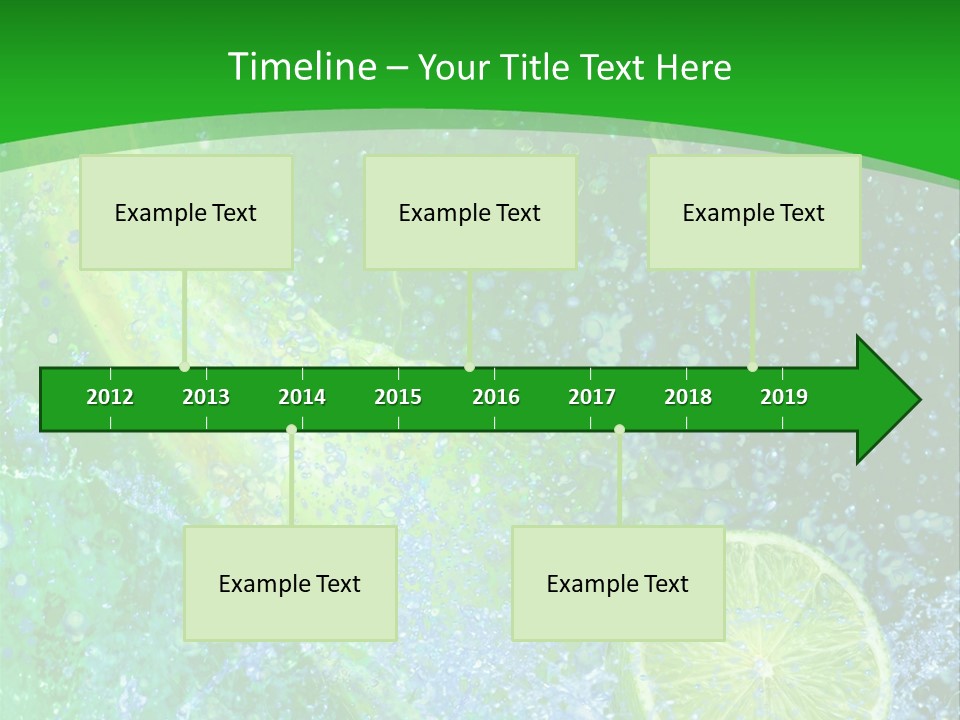 Timeline – Your Title Text Here

Example Text

Example Text

Example Text

2012 2013 2014 2015 2016 2017 2018 2019

Example Text

Example Text